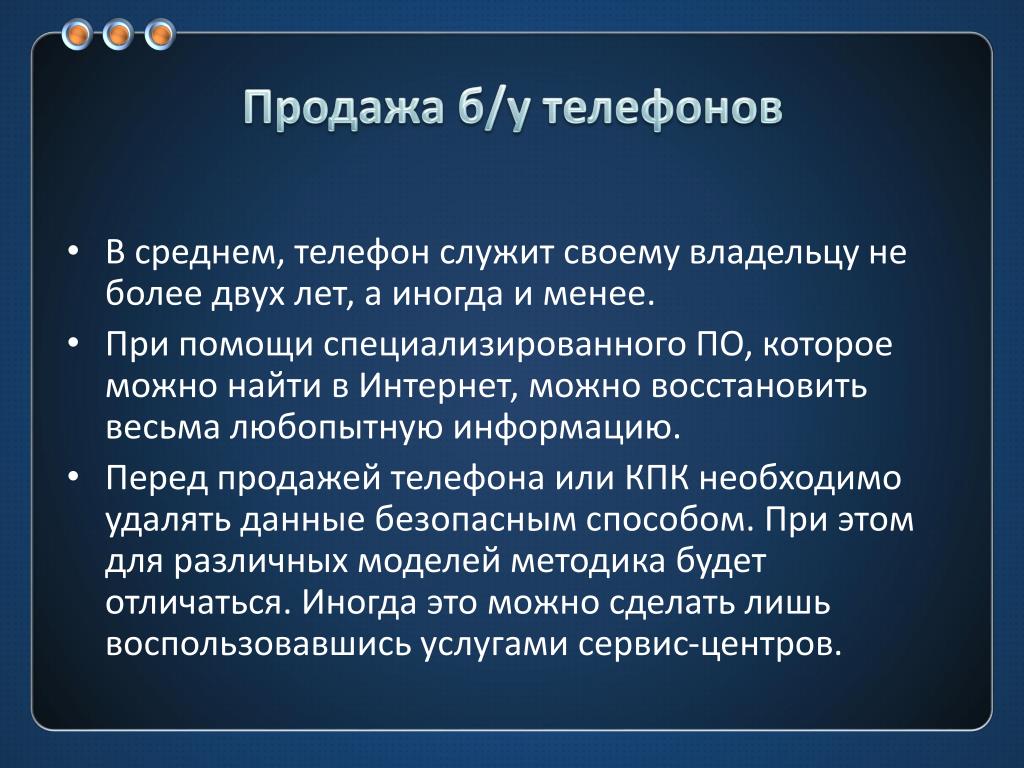 Продажа б/у телефонов

• В среднем, телефон служит своему владельцу не более двух лет, а иногда и менее.
• При помощи специализированного ПО, которое можно найти в Интернет, можно восстановить весьма любопытную информацию.
• Перед продажей телефона или КПК необходимо удалять данные безопасным способом. При этом для различных моделей методика будет отличаться. Иногда это можно сделать лишь воспользовавшись услугами сервис-центров.